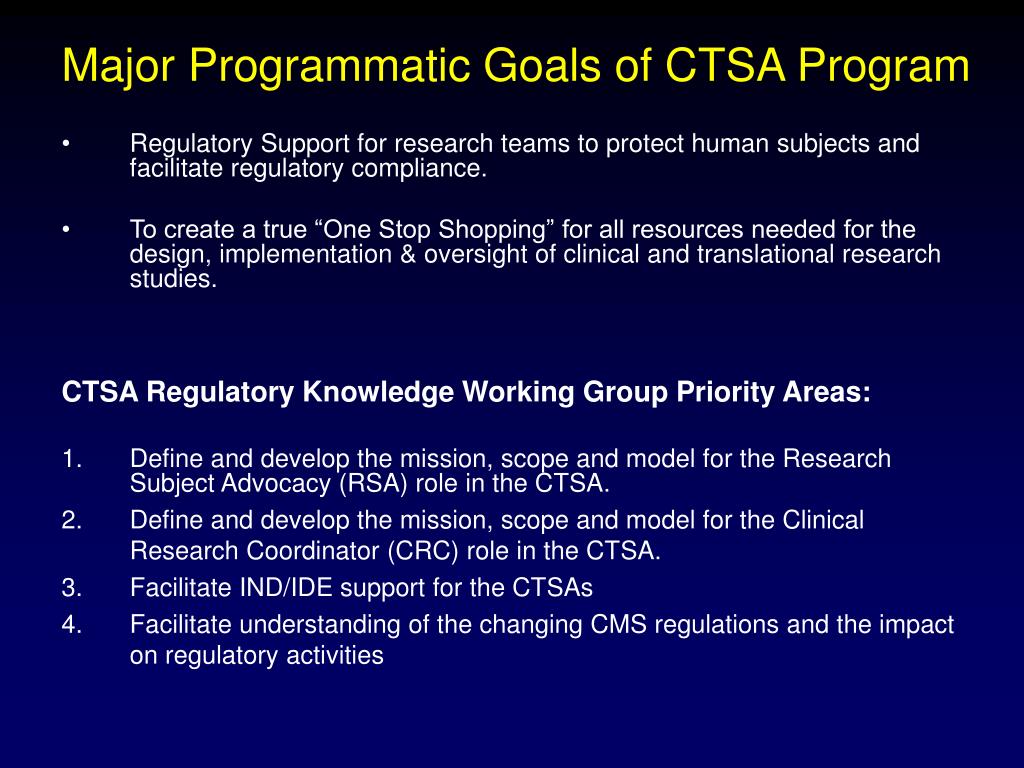 Major Programmatic Goals of CTSA Program

• Regulatory Support for research teams to protect human subjects and facilitate regulatory compliance.

• To create a true “One Stop Shopping” for all resources needed for the design, implementation & oversight of clinical and translational research studies.

CTSA Regulatory Knowledge Working Group Priority Areas:

1. Define and develop the mission, scope and model for the Research Subject Advocacy (RSA) role in the CTSA.
2. Define and develop the mission, scope and model for the Clinical Research Coordinator (CRC) role in the CTSA.
3. Facilitate IND/IDE support for the CTSAs
4. Facilitate understanding of the changing CMS regulations and the impact on regulatory activities